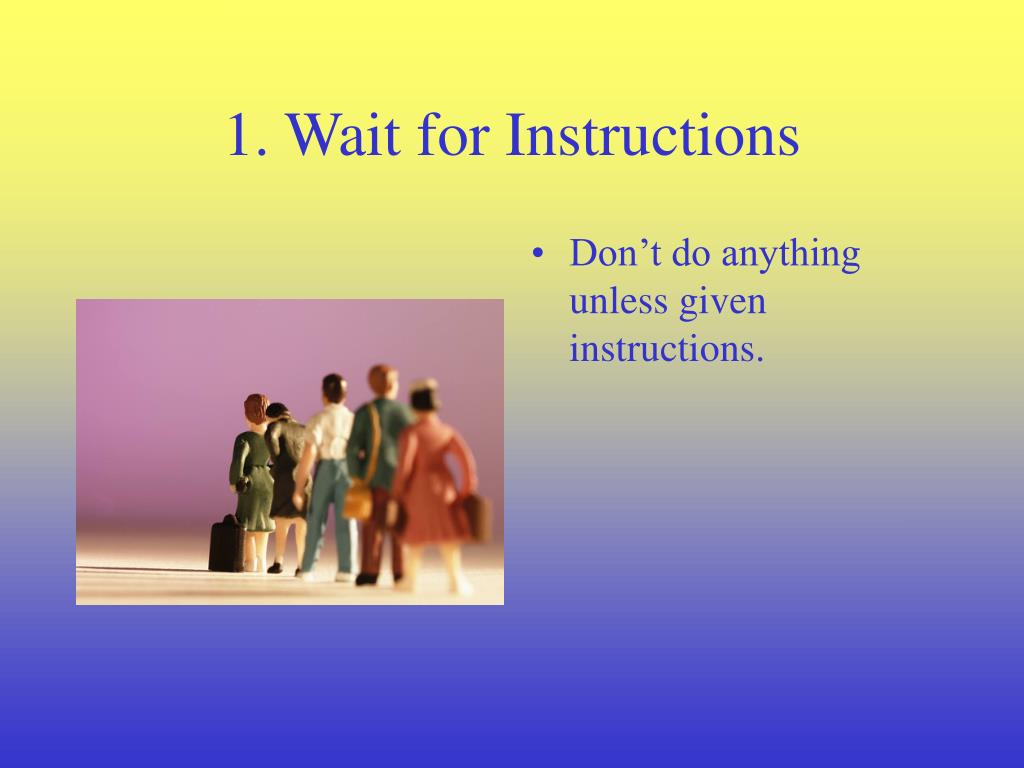 1. Wait for Instructions

• Don’t do anything unless given instructions.